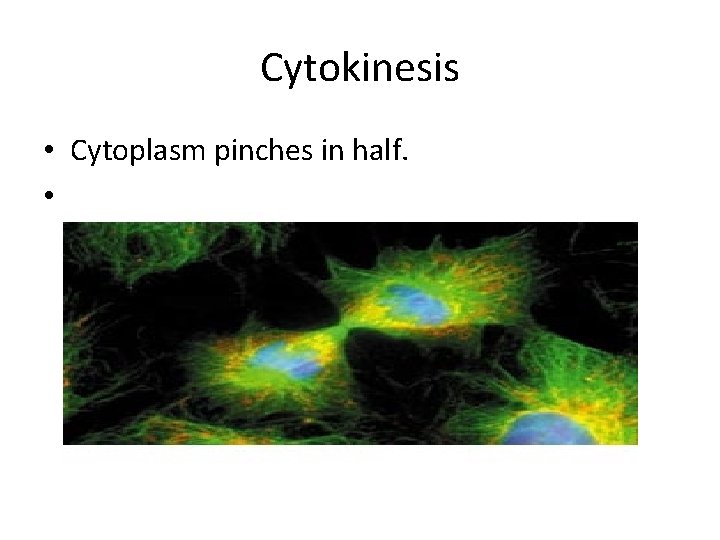 Cytokinesis

• Cytoplasm pinches in half.
•